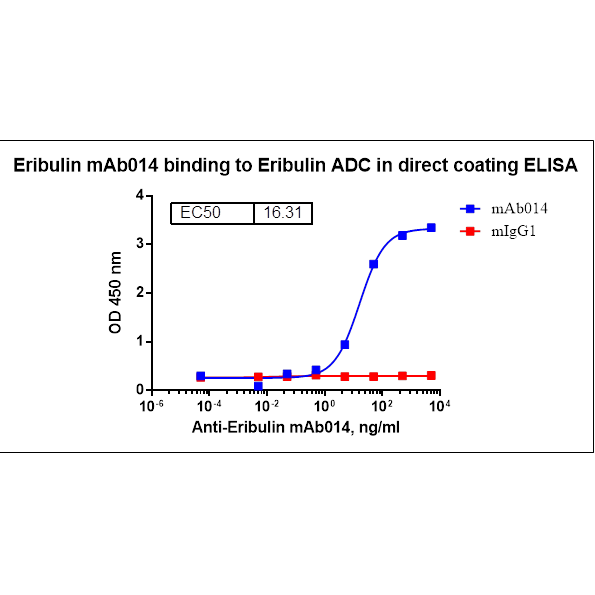 Eribulin mAb014 binding to Eribulin ADC in direct coating ELISA

| EC50 | 16.31 |
|---|---|

mAb014
mIgG1

OD 450 nm

4
3
2
1
0

$10^{-6}$ $10^{-4}$ $10^{-2}$ $10^{0}$ $10^{2}$ $10^{4}$

Anti-Eribulin mAb014, ng/ml